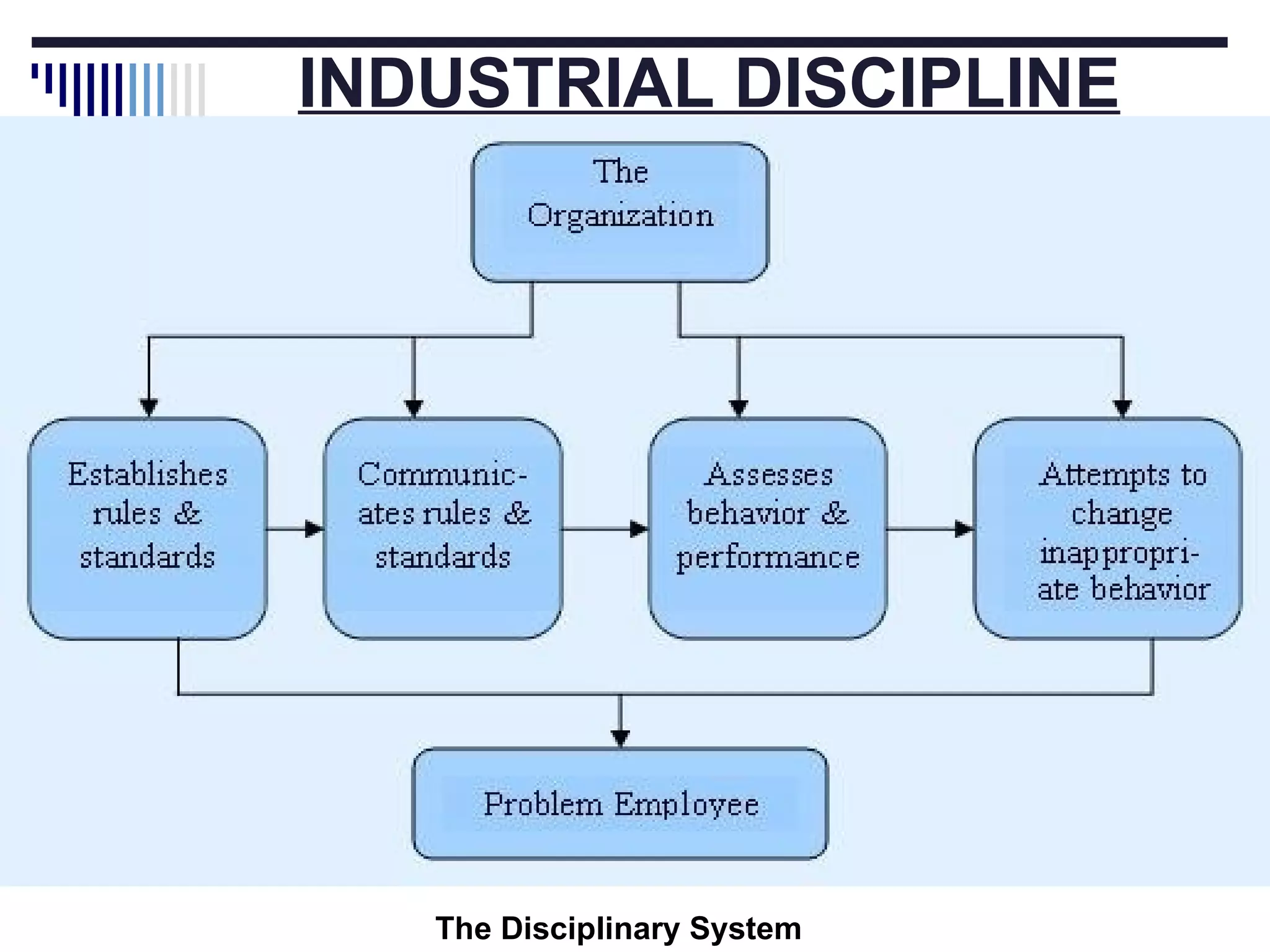 INDUSTRIAL DISCIPLINE

The Organization

Establishes rules & standards

Communicates rules & standards

Assesses behavior & performance

Attempts to change inappropriate behavior

Problem Employee

The Disciplinary System